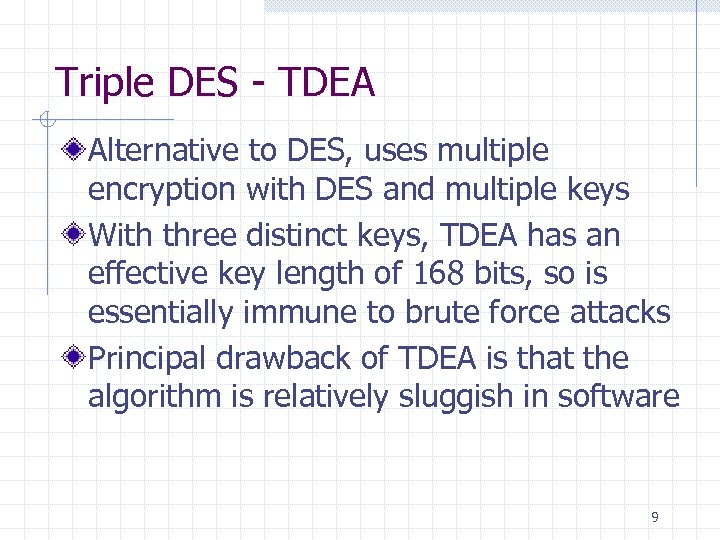 Triple DES - TDEA

Alternative to DES, uses multiple encryption with DES and multiple keys

With three distinct keys, TDEA has an effective key length of 168 bits, so is essentially immune to brute force attacks

Principal drawback of TDEA is that the algorithm is relatively sluggish in software

9